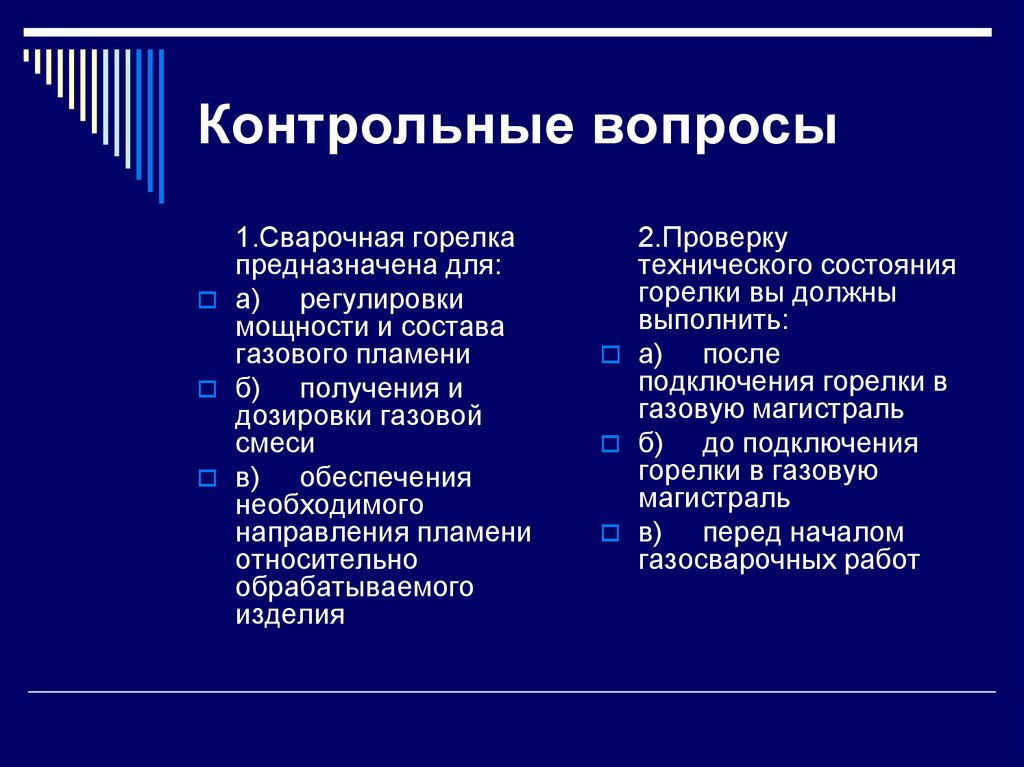 Контрольные вопросы

1.Сварочная горелка предназначена для:

а) регулировки мощности и состава газового пламени

б) получения и дозировки газовой смеси

в) обеспечения необходимого направления пламени относительно обрабатываемого изделия

2.Проверку технического состояния горелки вы должны выполнить:

а) после подключения горелки в газовую магистраль

б) до подключения горелки в газовую магистраль

в) перед началом газосварочных работ